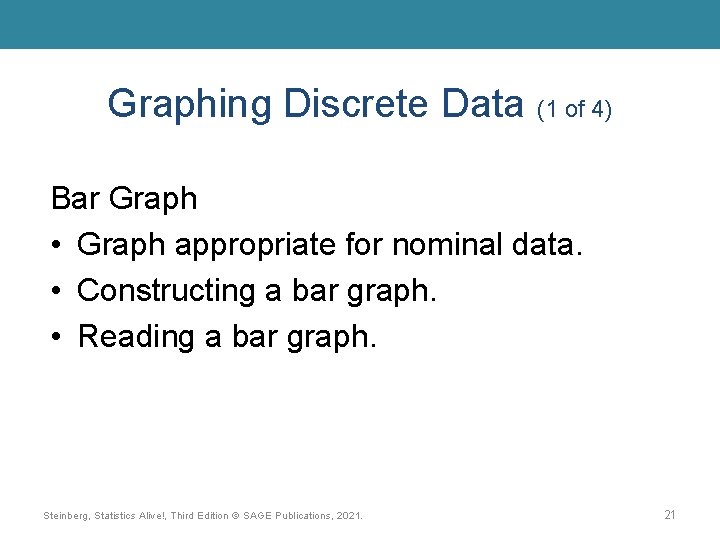 Graphing Discrete Data (1 of 4)

Bar Graph

• Graph appropriate for nominal data.
• Constructing a bar graph.
• Reading a bar graph.

Steinberg, Statistics Alive!, Third Edition © SAGE Publications, 2021.

21